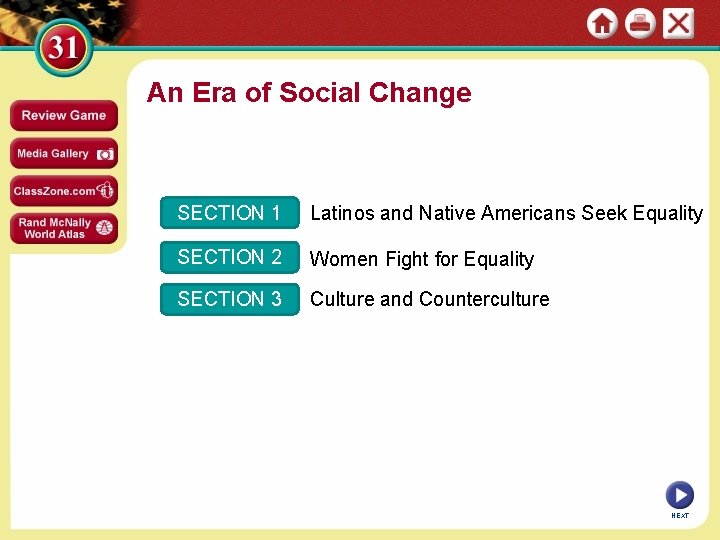 31

Review Game

Media Gallery

ClassZone.com

Rand McNally World Atlas

An Era of Social Change

SECTION 1 Latinos and Native Americans Seek Equality

SECTION 2 Women Fight for Equality

SECTION 3 Culture and Counterculture

NEXT